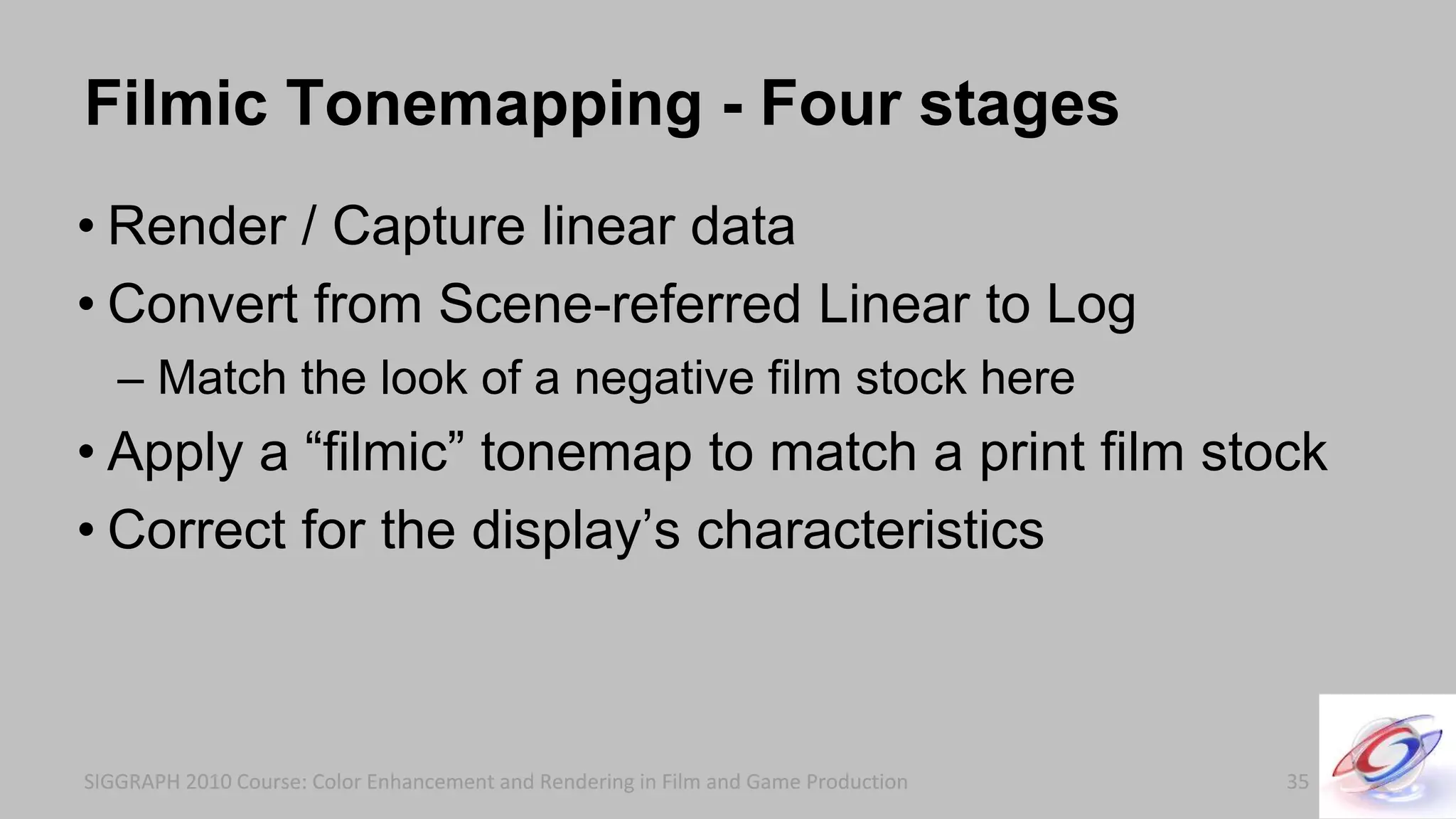 Filmic Tonemapping - Four stages

• Render / Capture linear data
• Convert from Scene-referred Linear to Log
– Match the look of a negative film stock here
• Apply a “filmic” tonemap to match a print film stock
• Correct for the display’s characteristics

SIGGRAPH 2010 Course: Color Enhancement and Rendering in Film and Game Production

35